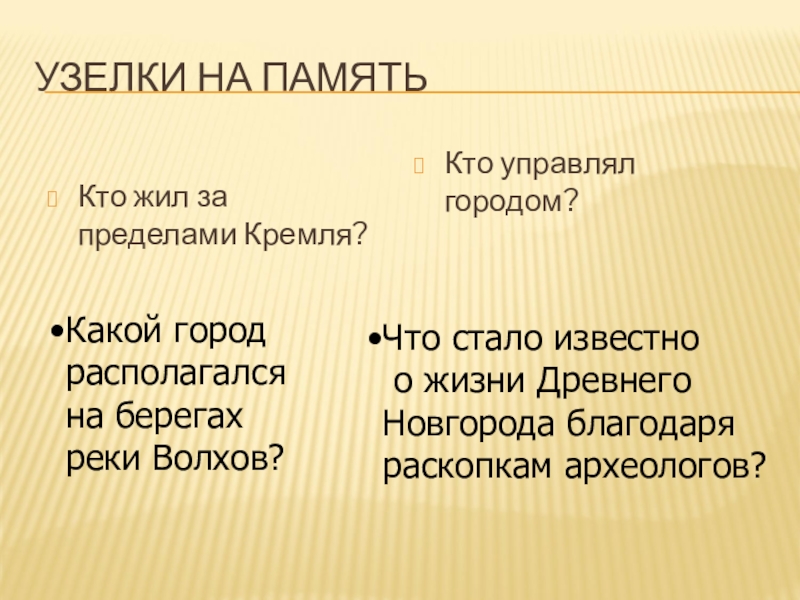 УЗЕЛКИ НА ПАМЯТЬ

Кто жил за пределами Кремля?

Кто управлял городом?

•Какой город располагался на берегах реки Волхов?

•Что стало известно о жизни Древнего Новгорода благодаря раскопкам археологов?